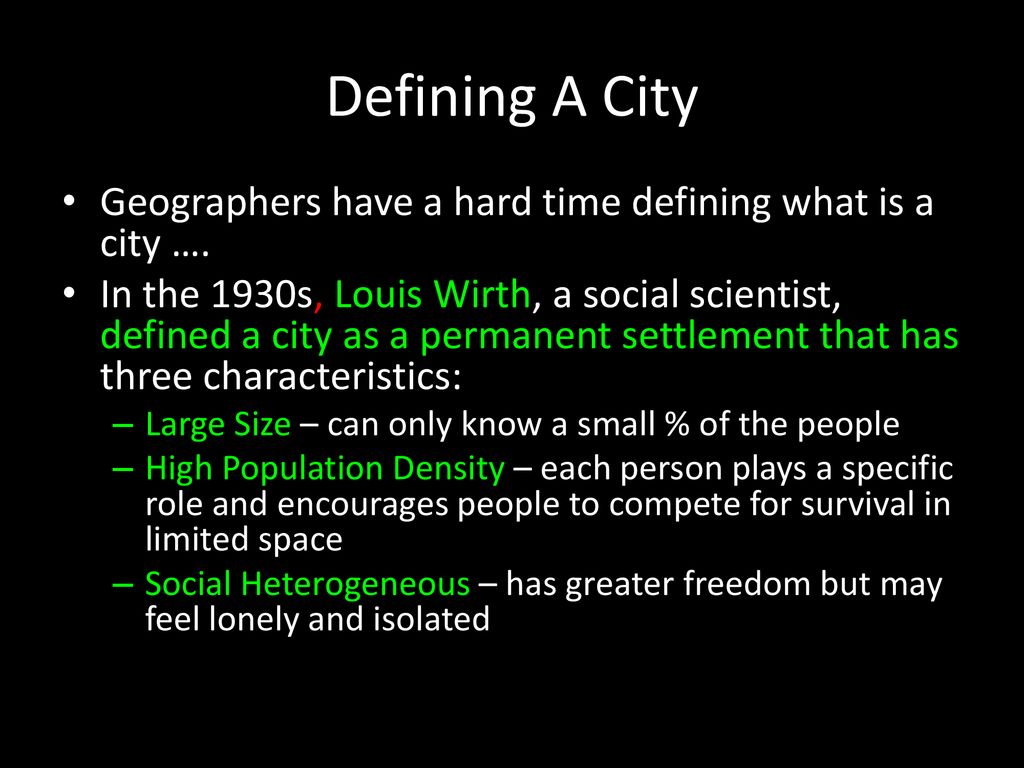 Defining A City

• Geographers have a hard time defining what is a city ….
• In the 1930s, Louis Wirth, a social scientist, defined a city as a permanent settlement that has three characteristics:
– Large Size – can only know a small % of the people
– High Population Density – each person plays a specific role and encourages people to compete for survival in limited space
– Social Heterogeneous – has greater freedom but may feel lonely and isolated